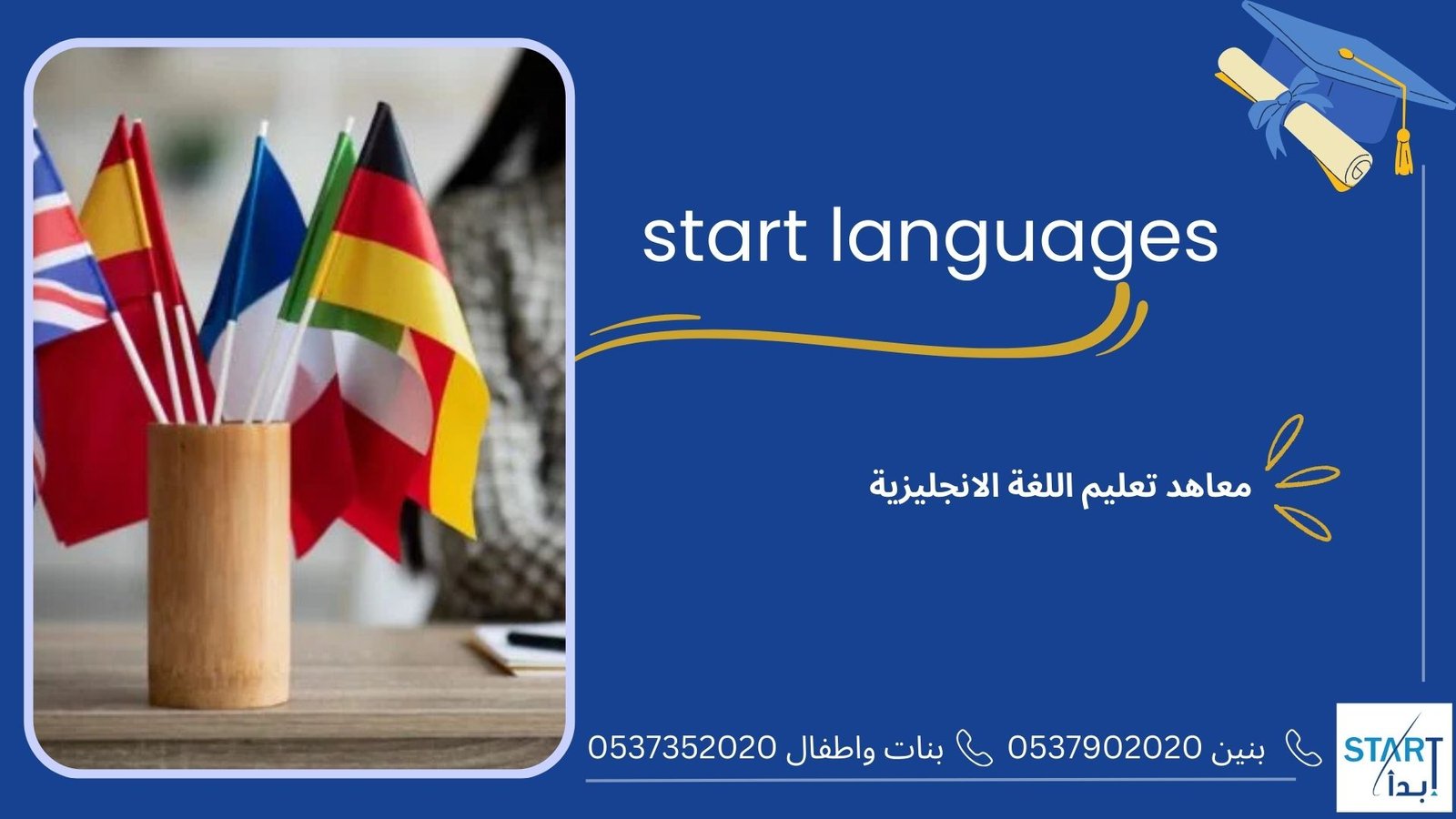 start languages

معاهد تعليم اللغة الانجليزية

بنين 0537902020 بنات واطفال 0537352020

START
إبدأ